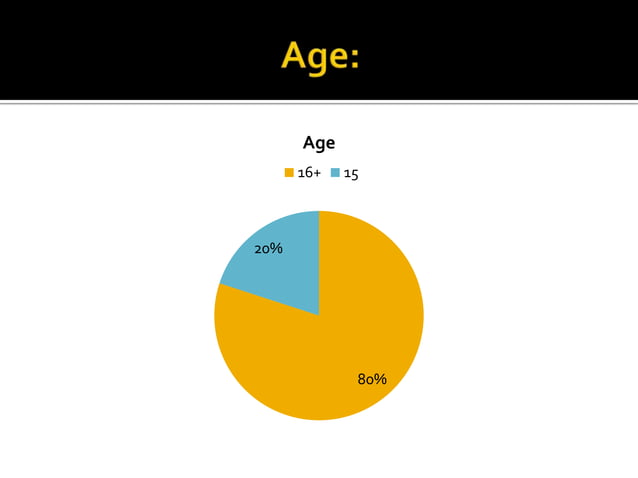 Age:

Age

16+ 15

20%

80%